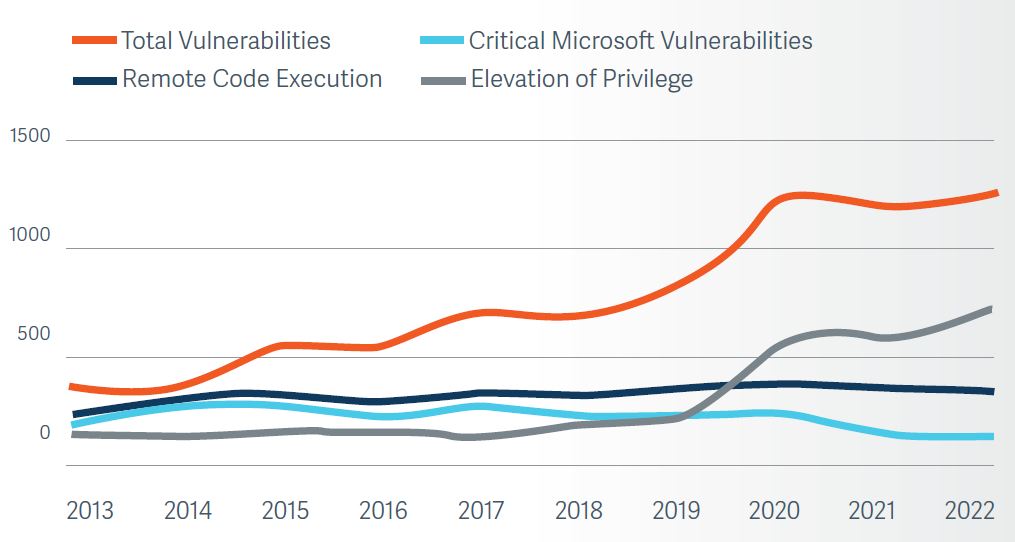 Total Vulnerabilities
Critical Microsoft Vulnerabilities
Remote Code Execution
Elevation of Privilege

1500
1000
500
0

2013
2014
2015
2016
2017
2018
2019
2020
2021
2022